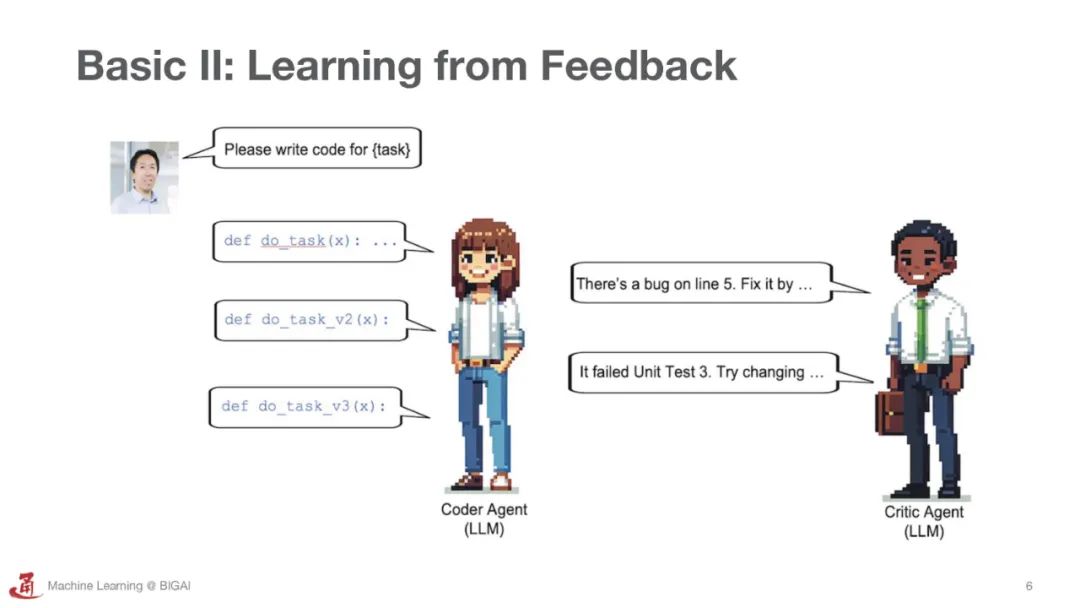 Basic II: Learning from Feedback

Please write code for {task}

def do_task(x): ...

def do_task_v2(x):

def do_task_v3(x):

There's a bug on line 5. Fix it by ...

It failed Unit Test 3. Try changing ...

Coder Agent
(LLM)

Critic Agent
(LLM)

Machine Learning @ BIGAI

6